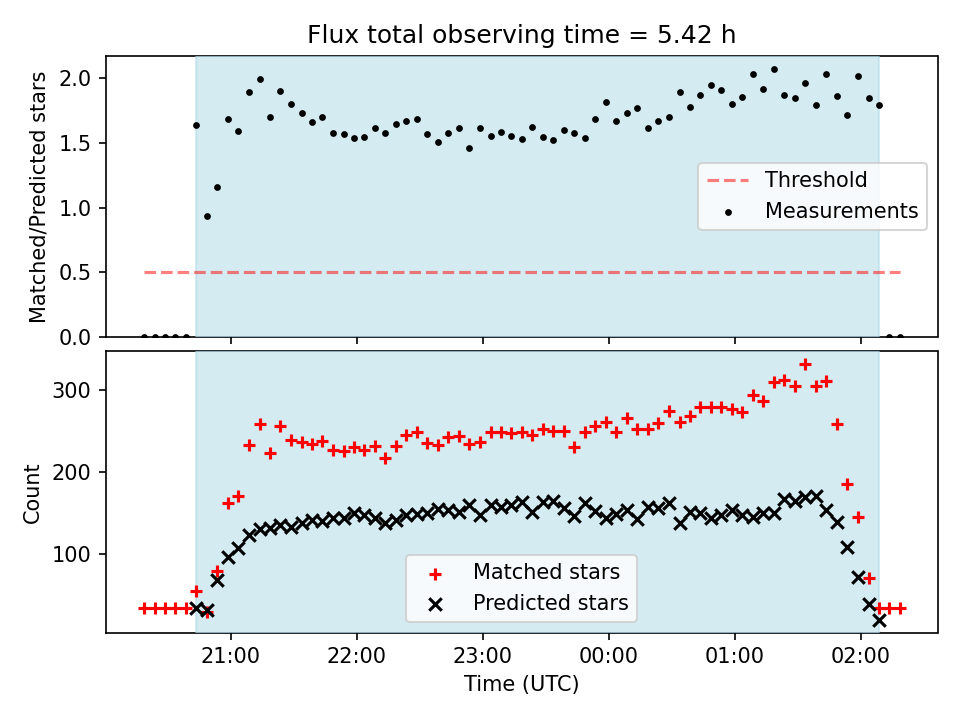 Flux total observing time = 5.42 h

Matched/Predicted stars

2.0
1.5
1.0
0.5
0.0

Threshold
Measurements

Count

300
200
100

Matched stars
Predicted stars

21:00
22:00
23:00
00:00
01:00
02:00

Time (UTC)